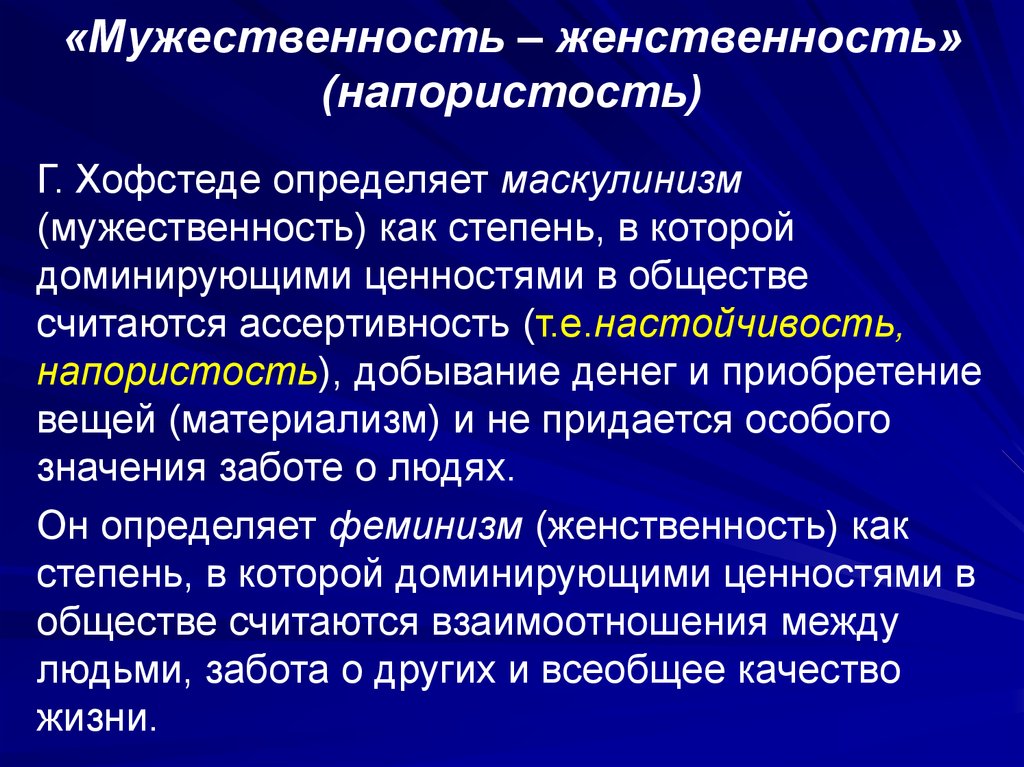 «Мужественность – женственность» (напористость)

Г. Хофстеде определяет маскулинизм (мужественность) как степень, в которой доминирующими ценностями в обществе считаются ассертивность (т.е.настойчивость, напористость), добывание денег и приобретение вещей (материализм) и не придается особого значения заботе о людях.

Он определяет феминизм (женственность) как степень, в которой доминирующими ценностями в обществе считаются взаимоотношения между людьми, забота о других и всеобщее качество жизни.